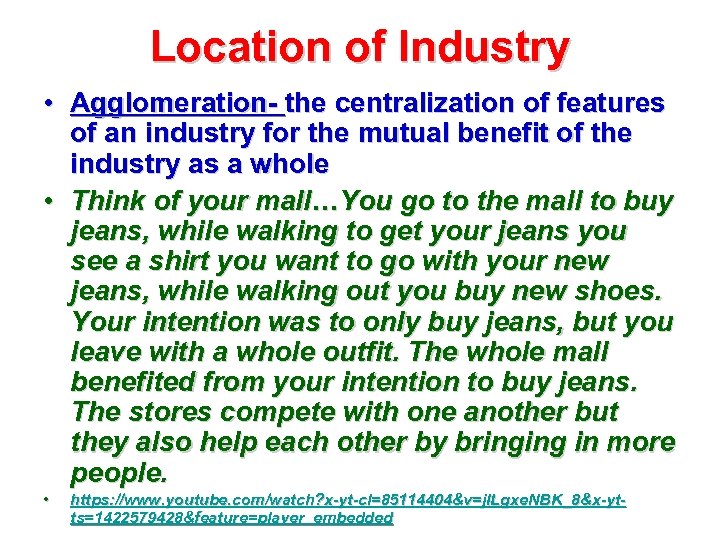 Location of Industry

• Agglomeration- the centralization of features of an industry for the mutual benefit of the industry as a whole

• Think of your mall…You go to the mall to buy jeans, while walking to get your jeans you see a shirt you want to go with your new jeans, while walking out you buy new shoes. Your intention was to only buy jeans, but you leave with a whole outfit. The whole mall benefited from your intention to buy jeans. The stores compete with one another but they also help each other by bringing in more people.

• https://www.youtube.com/watch?x-yt-cl=85114404&v=jlLgxeNBK_8&x-yt-ts=1422579428&feature=player_embedded